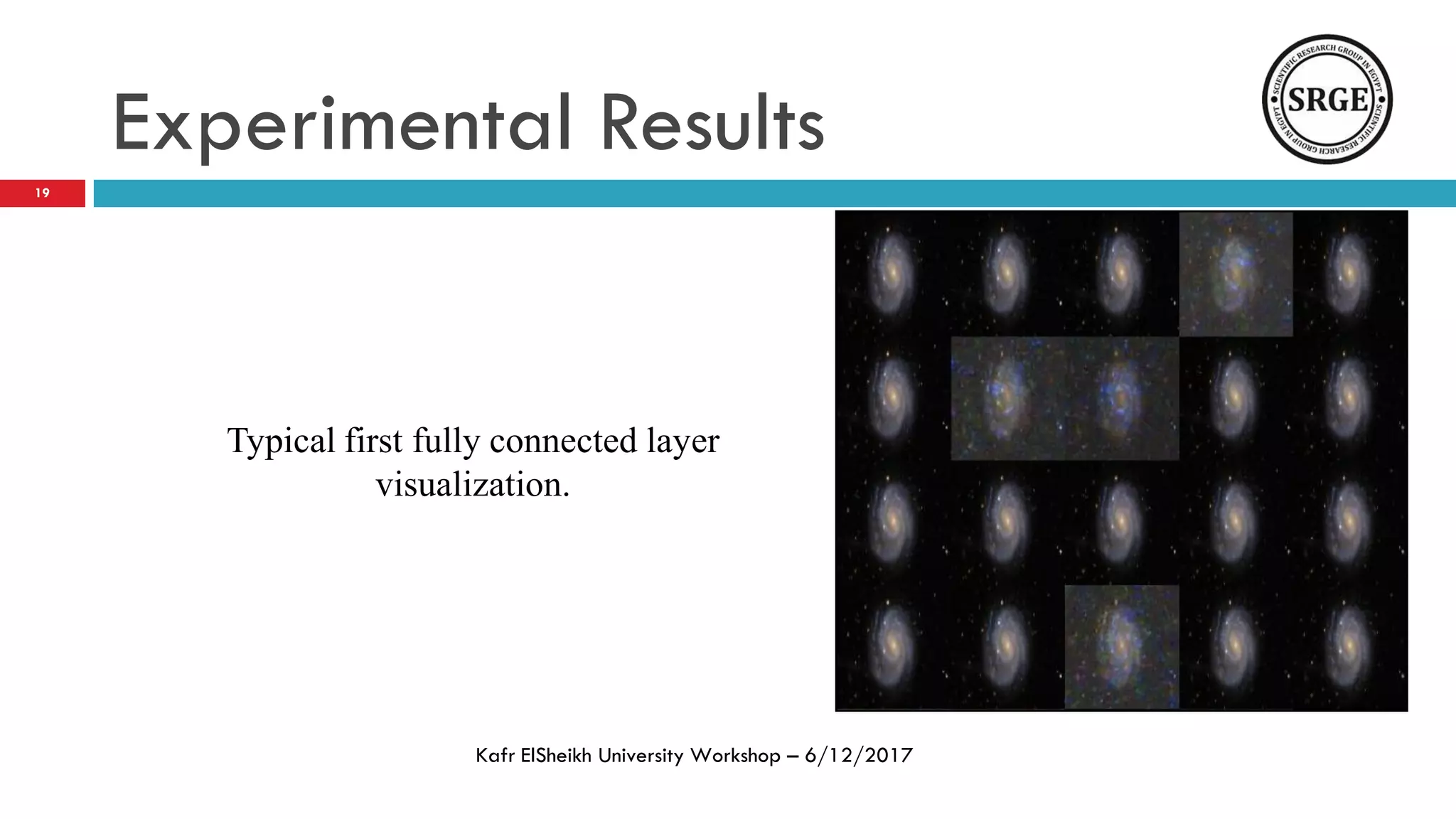 Experimental Results

SCIENTIFIC RESEARCH GROUP IN EGYPT
SRGE
SCIENTIFIC RESEARCH GROUP IN EGYPT

19

Typical first fully connected layer visualization.

Kafr ElSheikh University Workshop – 6/12/2017